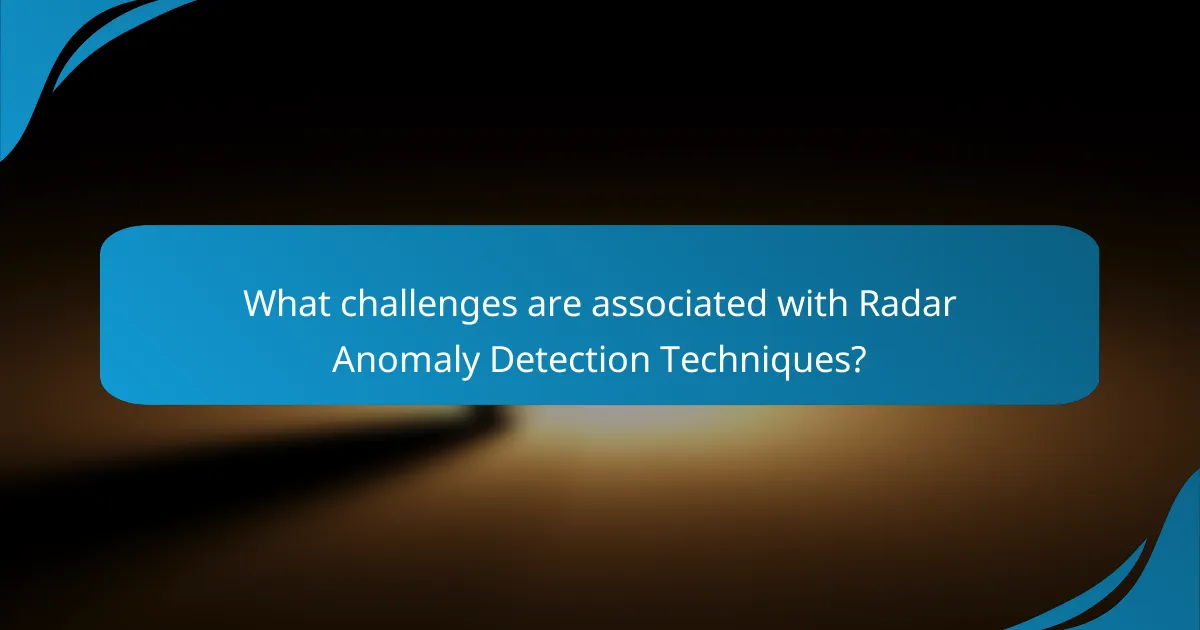 What challenges are associated with Radar Anomaly Detection Techniques?